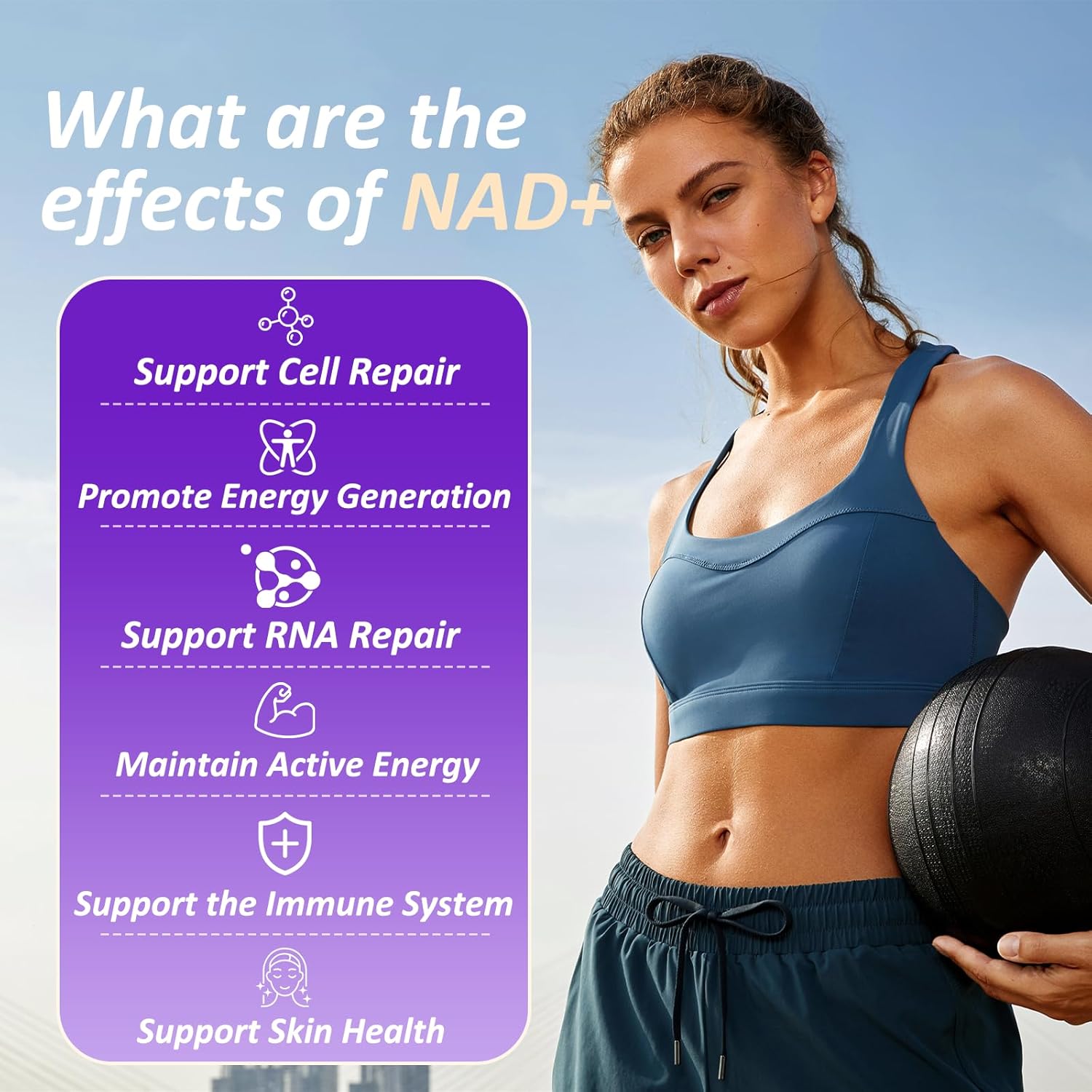 What are the effects of NAD+

Support Cell Repair

Promote Energy Generation

Support RNA Repair

Maintain Active Energy

Support the Immune System

Support Skin Health